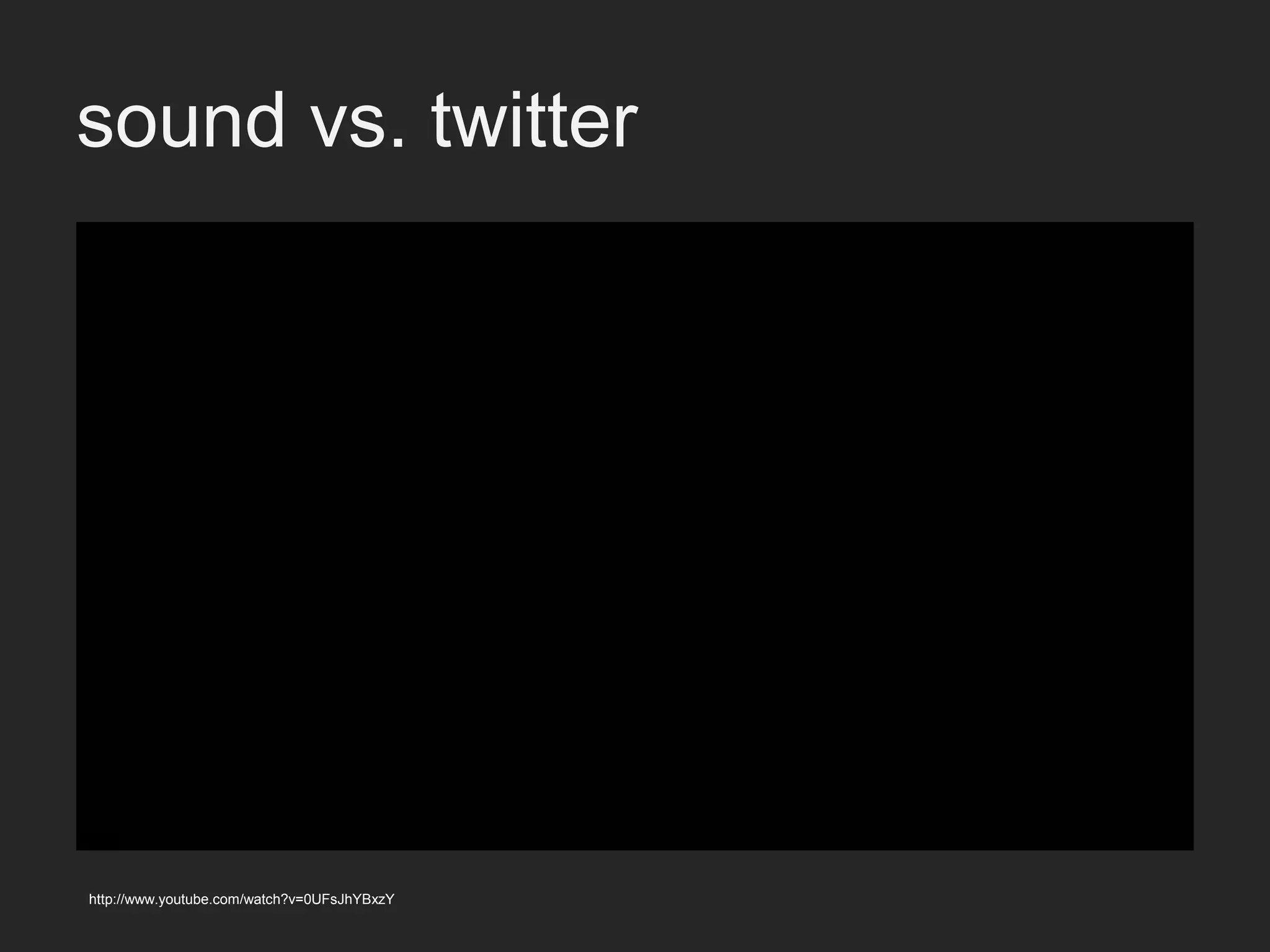 sound vs. twitter

http://www.youtube.com/watch?v=0UFsJhYBxzY